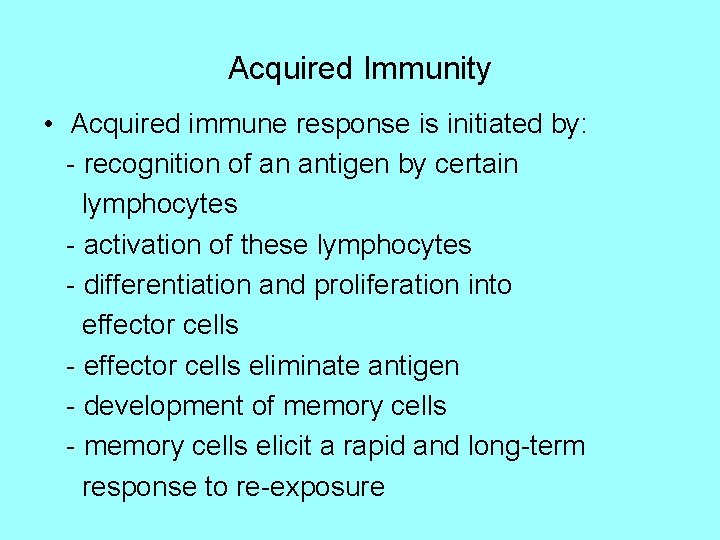 Acquired Immunity

• Acquired immune response is initiated by:
- recognition of an antigen by certain lymphocytes
- activation of these lymphocytes
- differentiation and proliferation into effector cells
- effector cells eliminate antigen
- development of memory cells
- memory cells elicit a rapid and long-term response to re-exposure